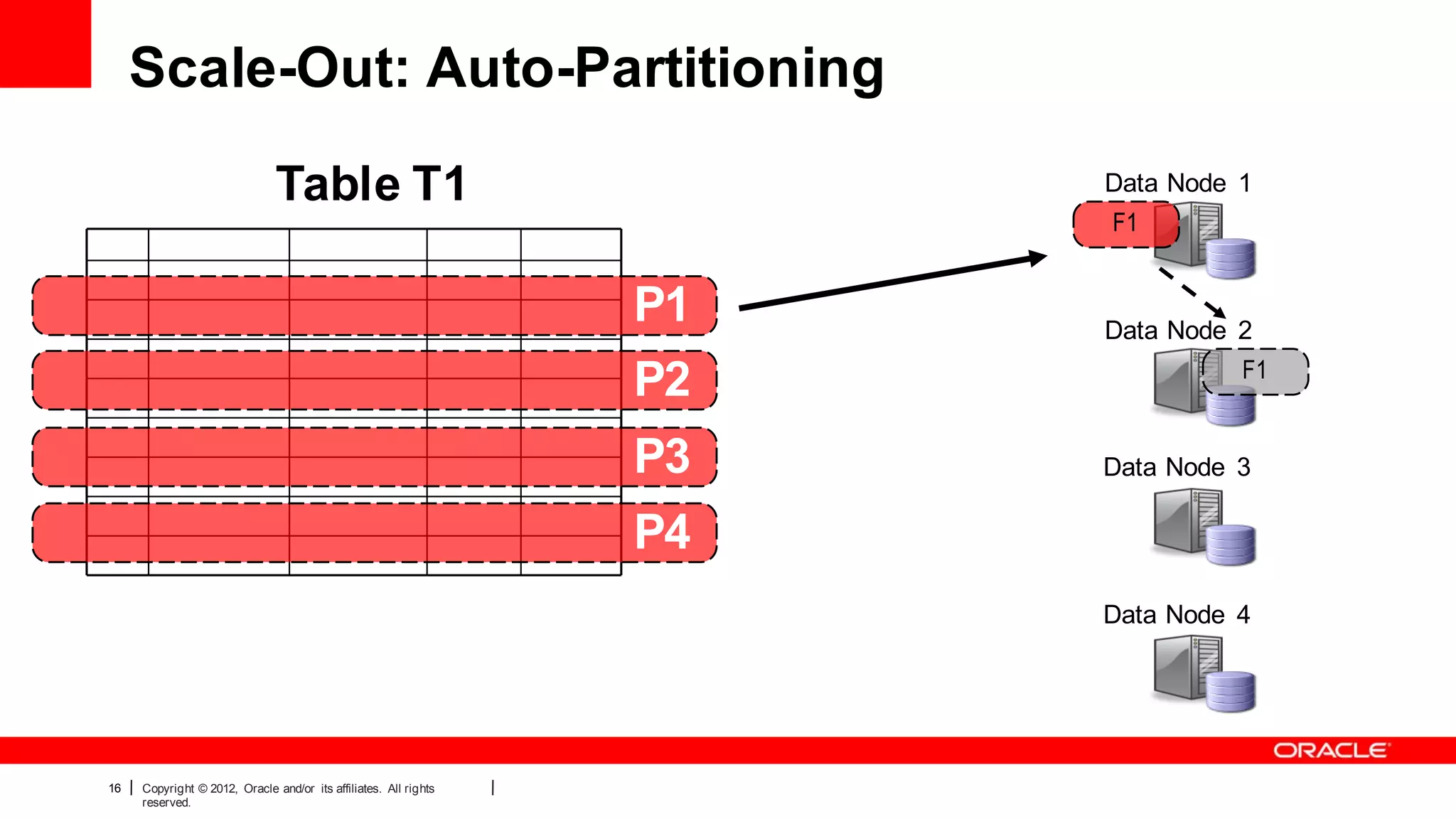 Scale-Out: Auto-Partitioning

Table T1

P1

P2

P3

P4

Data Node 1

F1

Data Node 2

F1

Data Node 3

Data Node 4

ORACLE

16 | Copyright © 2012, Oracle and/or its affiliates. All rights reserved. |